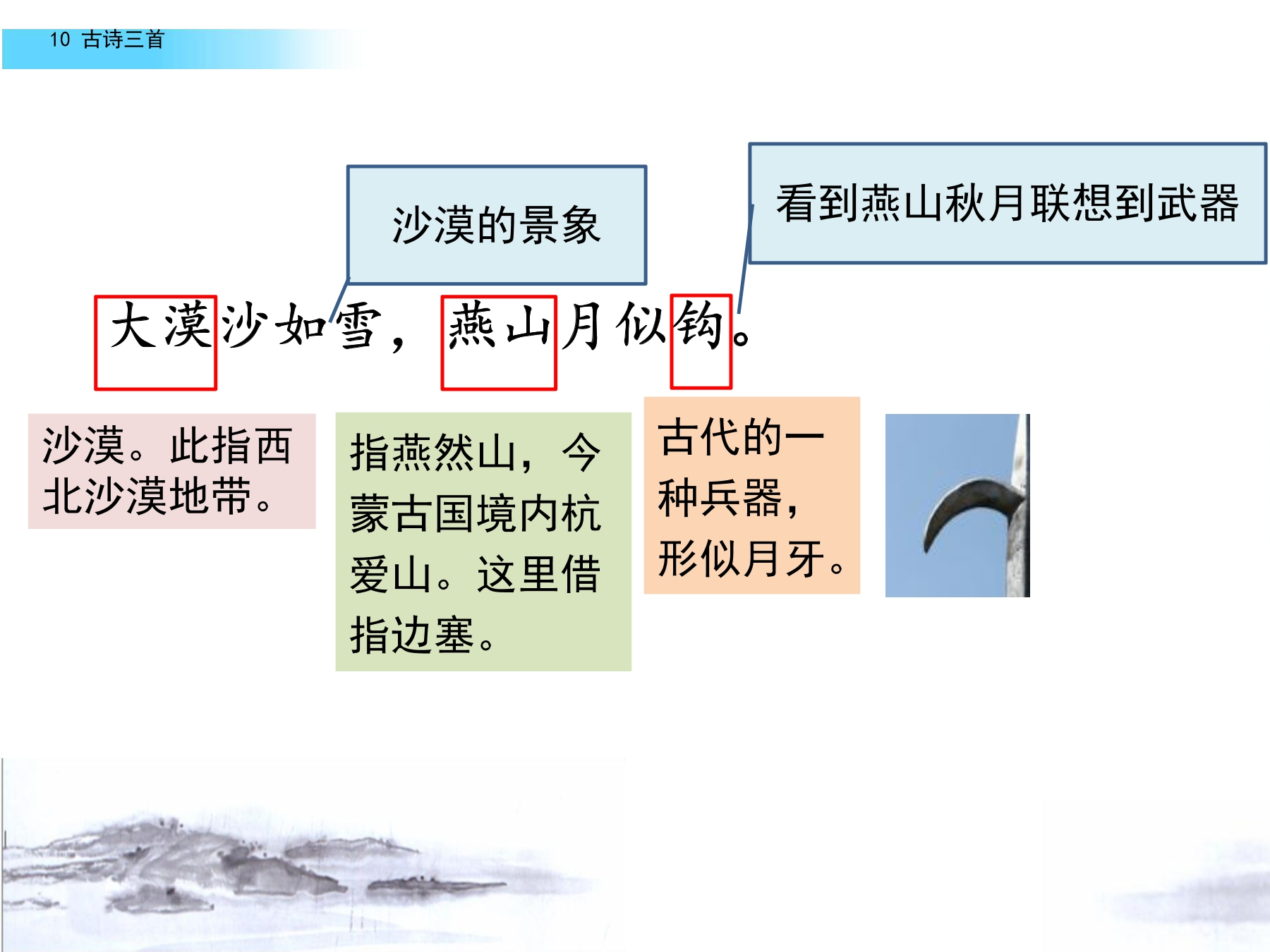 10 古诗三首

沙漠的景象

看到燕山秋月联想到武器

大漠沙如雪，燕山月似钩。

沙漠。此指西北沙漠地带。

指燕然山，今蒙古国境内杭爱山。这里借指边塞。

古代的一种兵器，形似月牙。